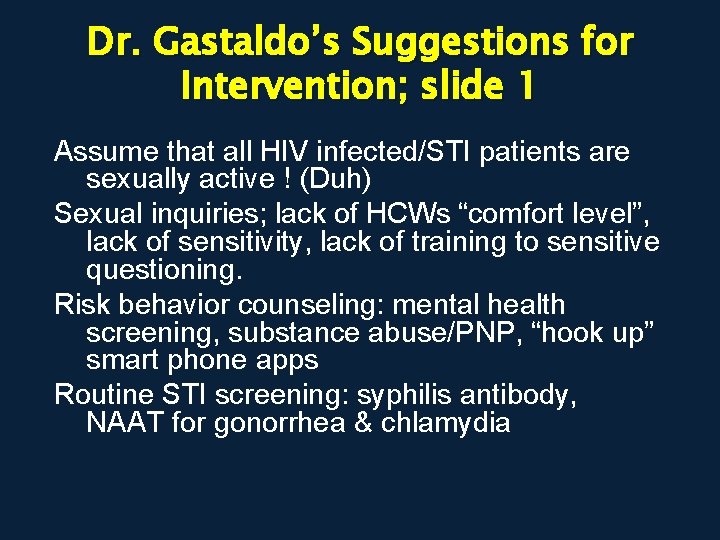 Dr. Gastaldo's Suggestions for Intervention; slide 1

Assume that all HIV infected/STI patients are sexually active ! (Duh)

Sexual inquiries; lack of HCWs “comfort level”, lack of sensitivity, lack of training to sensitive questioning.

Risk behavior counseling: mental health screening, substance abuse/PNP, “hook up” smart phone apps

Routine STI screening: syphilis antibody, NAAT for gonorrhea & chlamydia